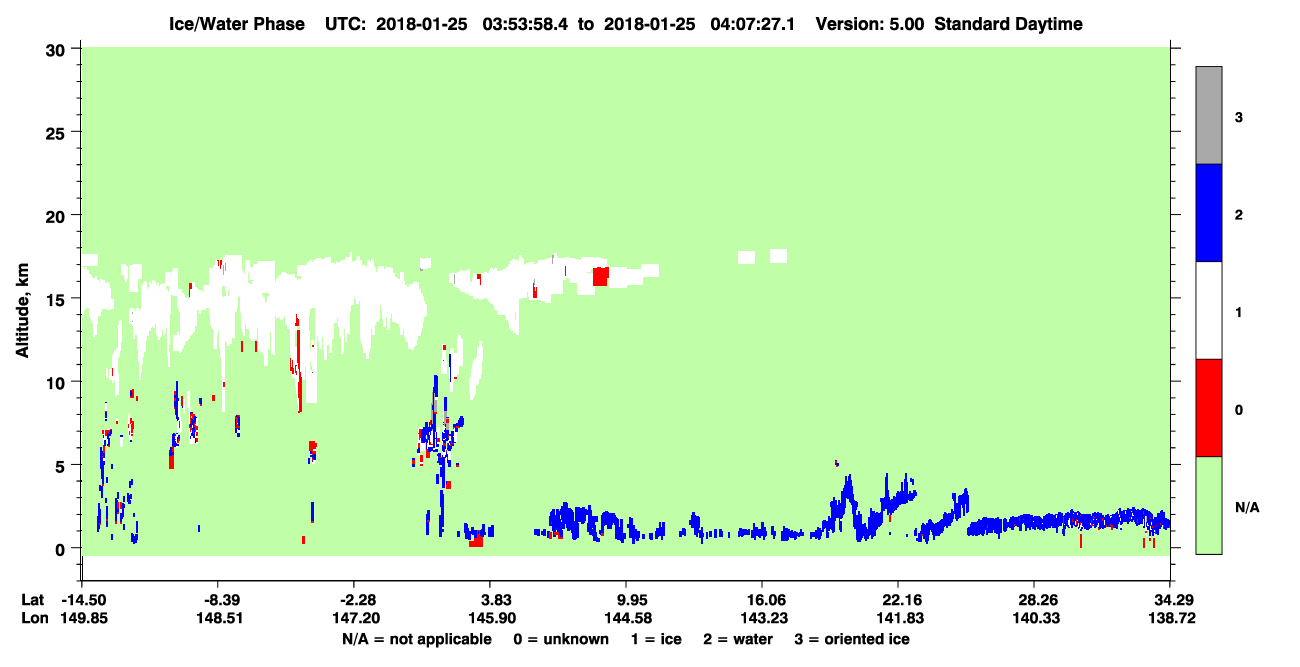 Ice/Water Phase UTC: 2018-01-25 03:53:58.4 to 2018-01-25 04:07:27.1 Version: 5.00 Standard Daytime

Altitude, km

30
25
20
15
10
5
0

3
2
1
0
N/A

Lat -14.50 -8.39 -2.28 3.83 9.95 16.06 22.16 28.26 34.29
Lon 149.85 148.51 147.20 145.90 144.58 143.23 141.83 140.33 138.72

N/A = not applicable 0 = unknown 1 = ice 2 = water 3 = oriented ice